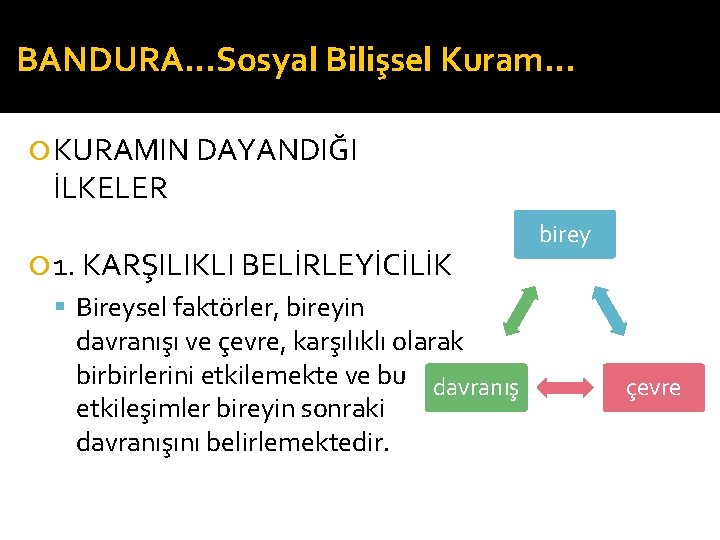 BANDURA…Sosyal Bilişsel Kuram…

KURAMIN DAYANDIĞI İLKELER

1. KARŞILIKLI BELİRLEYİCİLİK

Bireysel faktörler, bireyin davranışı ve çevre, karşılıklı olarak birbirlerini etkilemekte ve bu etkileşimler bireyin sonraki davranışını belirlemektedir.

birey

davranış

çevre